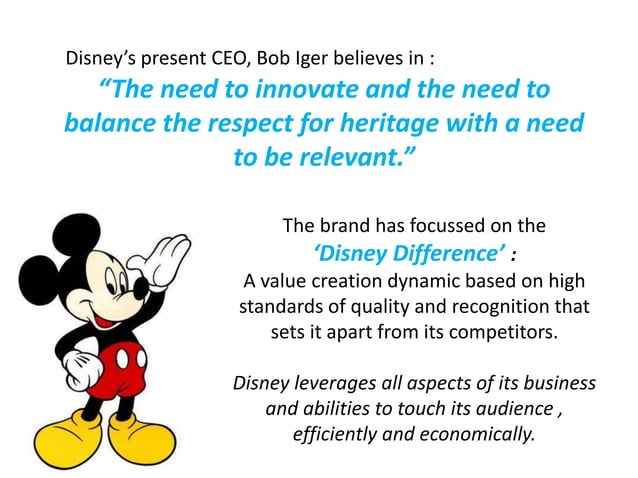 Disney's present CEO, Bob Iger believes in :

"The need to innovate and the need to balance the respect for heritage with a need to be relevant."

The brand has focussed on the 'Disney Difference' : A value creation dynamic based on high standards of quality and recognition that sets it apart from its competitors.

Disney leverages all aspects of its business and abilities to touch its audience , efficiently and economically.